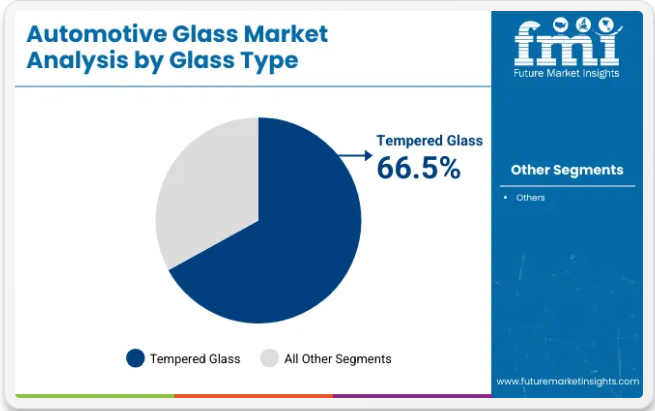 Automotive Glass Market Analysis by Glass Type

fmi
Future Market Insights

Tempered Glass
66.5%

Other Segments

• Others

Tempered Glass
All Other Segments

www.futuremarketinsights.com